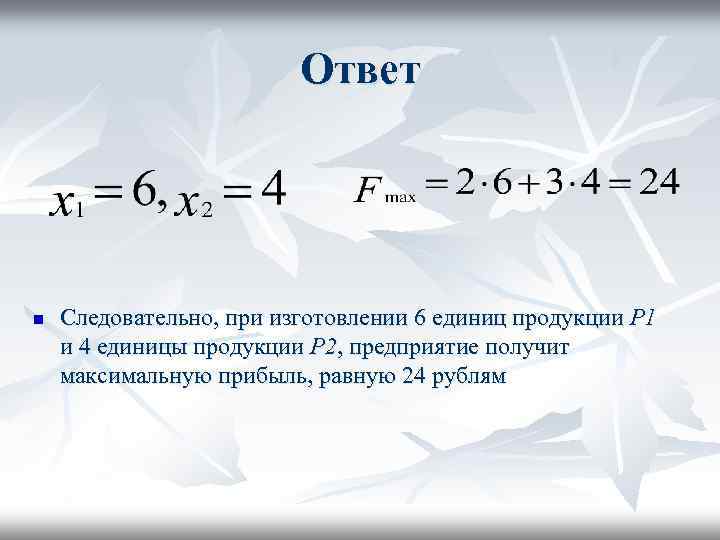 Ответ

$x_1 = 6, x_2 = 4$ $F_{\max} = 2 \cdot 6 + 3 \cdot 4 = 24$

Следовательно, при изготовлении 6 единиц продукции P1 и 4 единицы продукции P2, предприятие получит максимальную прибыль, равную 24 рублям